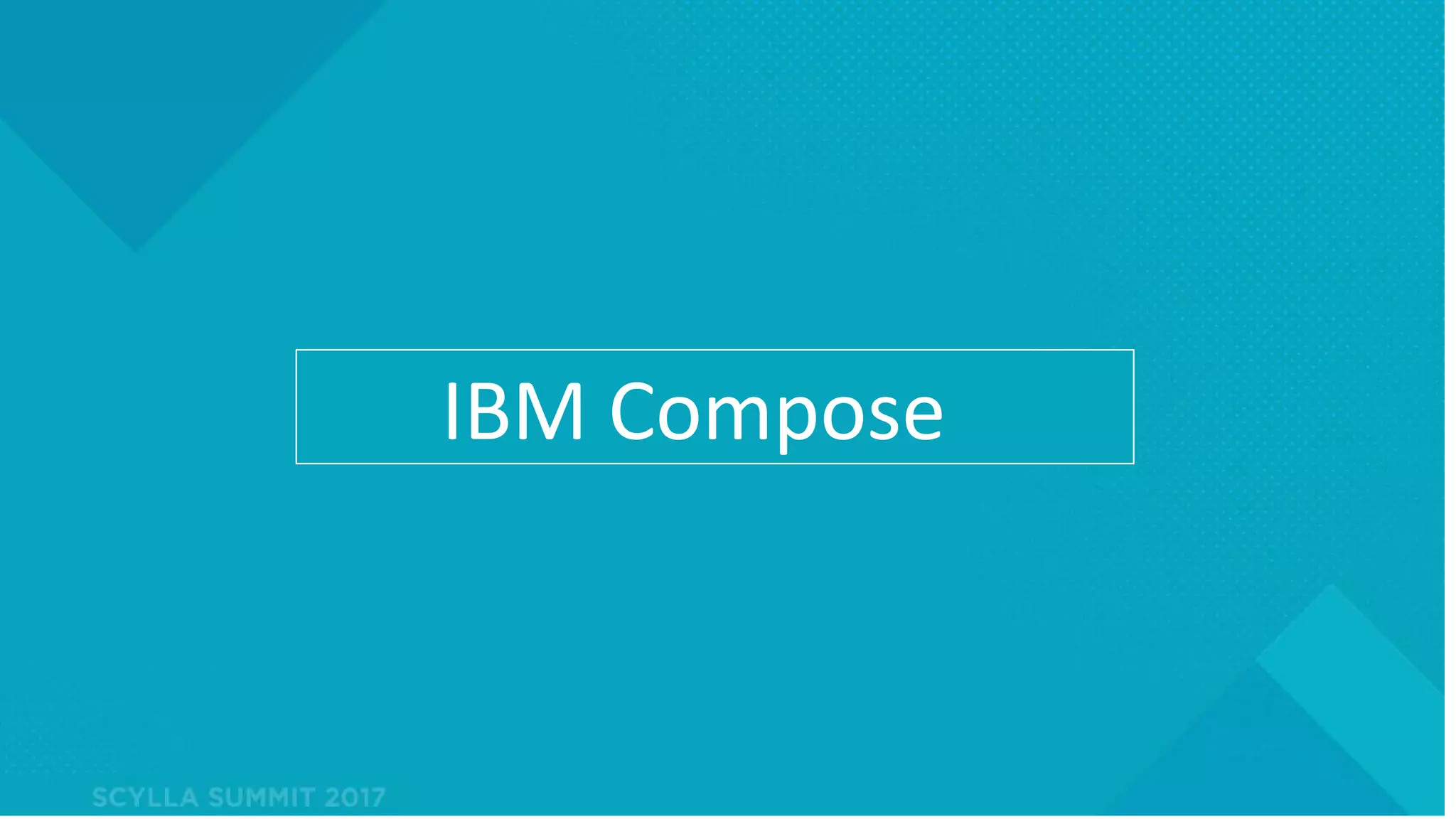 IBM Compose

SCYLLA SUMMIT 2017